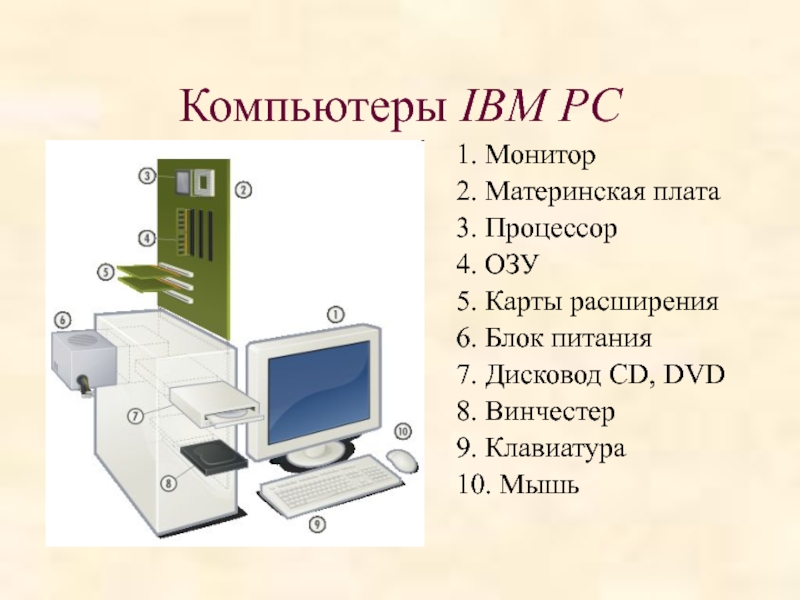 Компьютеры IBM PC

3
2
4
5
6
1
7
10
8
9

1. Монитор
2. Материнская плата
3. Процессор
4. ОЗУ
5. Карты расширения
6. Блок питания
7. Дисковод CD, DVD
8. Винчестер
9. Клавиатура
10. Мышь